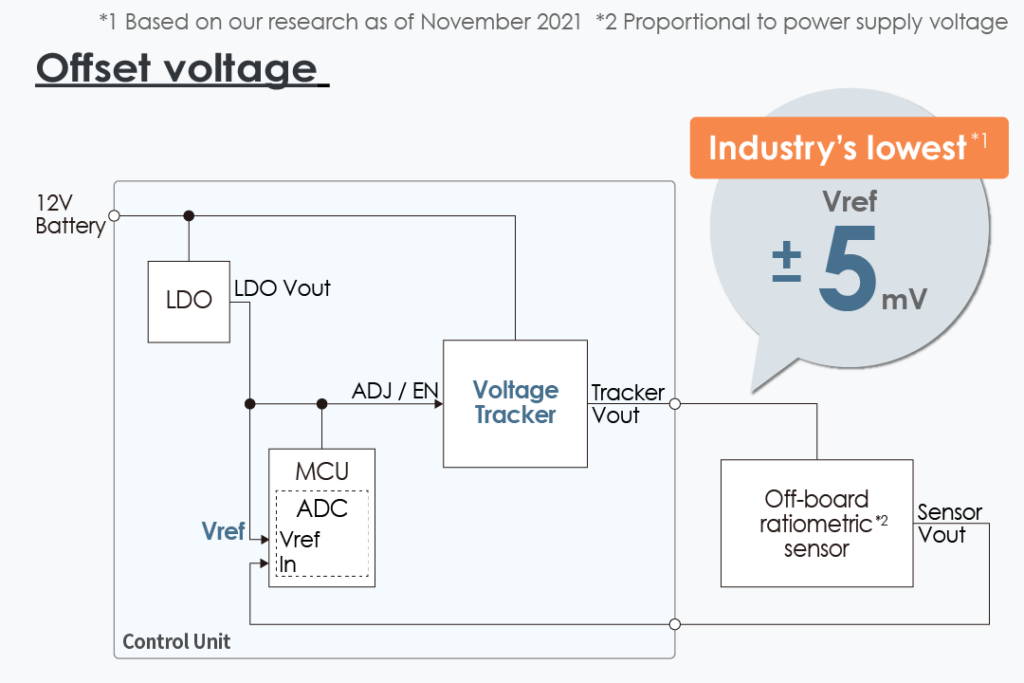 *1 Based on our research as of November 2021 *2 Proportional to power supply voltage

Offset voltage

Industry's lowest*1

Vref

± 5 mV

12V Battery

LDO

LDO Vout

ADJ / EN

Voltage Tracker

Tracker Vout

MCU

ADC

Vref

Vref

In

Off-board ratiometric*2 sensor

Sensor Vout

Control Unit